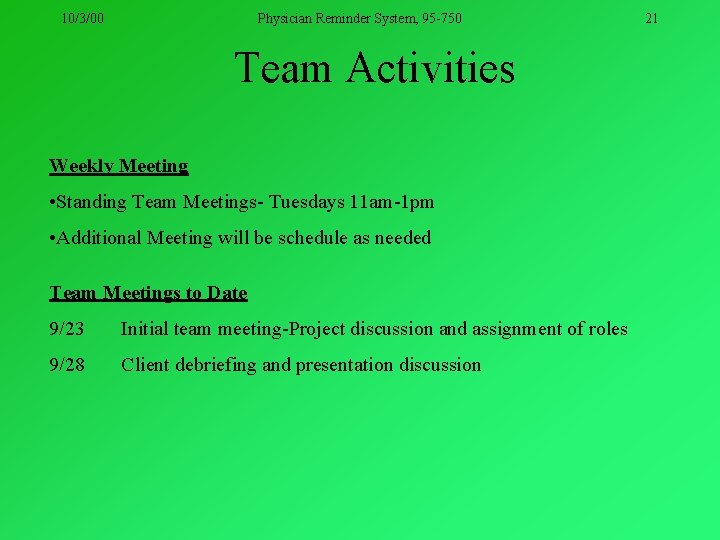 10/3/00 Physician Reminder System, 95-750 21

Team Activities

Weekly Meeting

•Standing Team Meetings- Tuesdays 11am-1pm

•Additional Meeting will be schedule as needed

Team Meetings to Date

9/23 Initial team meeting-Project discussion and assignment of roles

9/28 Client debriefing and presentation discussion